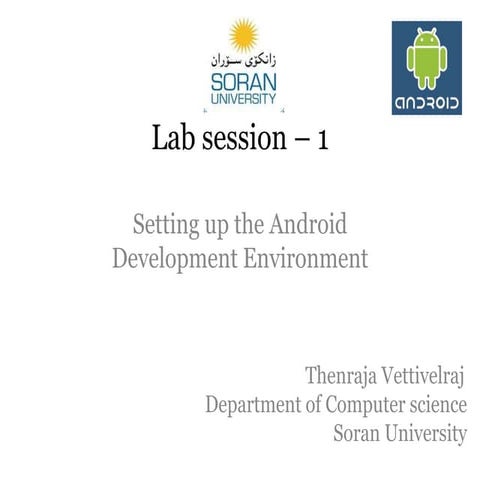 زانکۆی سۆران
SORAN UNIVERSITY

ANDROID

Lab session – 1

Setting up the Android Development Environment

Thenraja Vettivelraj
Department of Computer science
Soran University